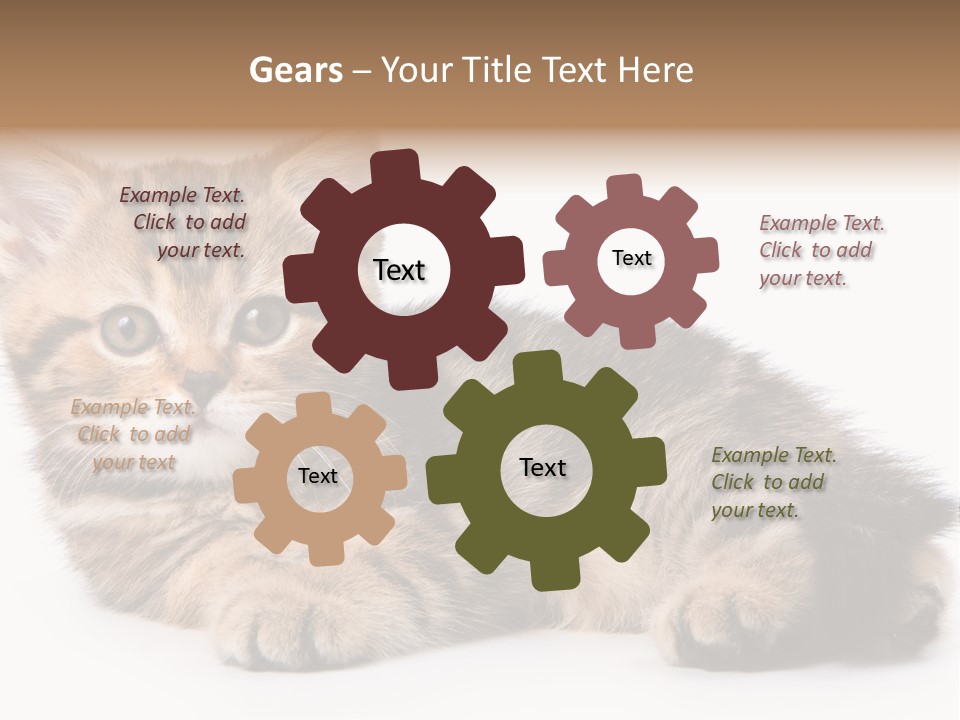 Gears – Your Title Text Here

Example Text. Click to add your text.

Text

Text

Example Text. Click to add your text.

Example Text. Click to add your text

Text

Text

Example Text. Click to add your text.